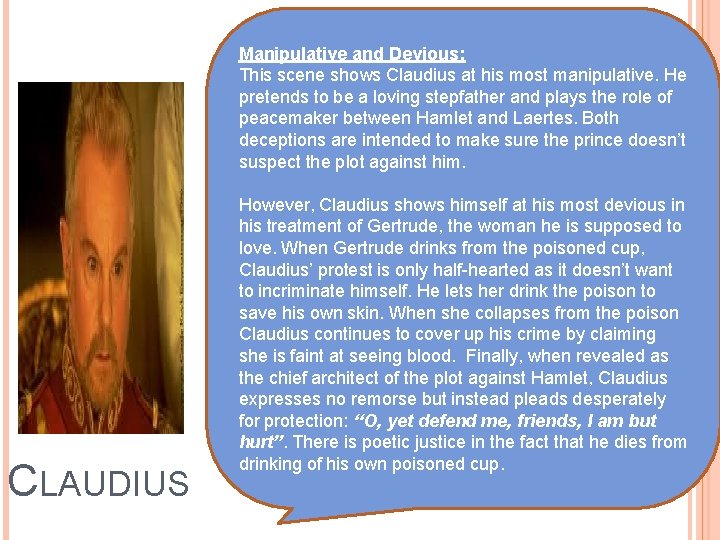 Manipulative and Devious:
This scene shows Claudius at his most manipulative. He pretends to be a loving stepfather and plays the role of peacemaker between Hamlet and Laertes. Both deceptions are intended to make sure the prince doesn't suspect the plot against him.

However, Claudius shows himself at his most devious in his treatment of Gertrude, the woman he is supposed to love. When Gertrude drinks from the poisoned cup, Claudius' protest is only half-hearted as it doesn't want to incriminate himself. He lets her drink the poison to save his own skin. When she collapses from the poison Claudius continues to cover up his crime by claiming she is faint at seeing blood. Finally, when revealed as the chief architect of the plot against Hamlet, Claudius expresses no remorse but instead pleads desperately for protection: "O, yet defend me, friends, I am but hurt". There is poetic justice in the fact that he dies from drinking of his own poisoned cup.

CLAUDIUS